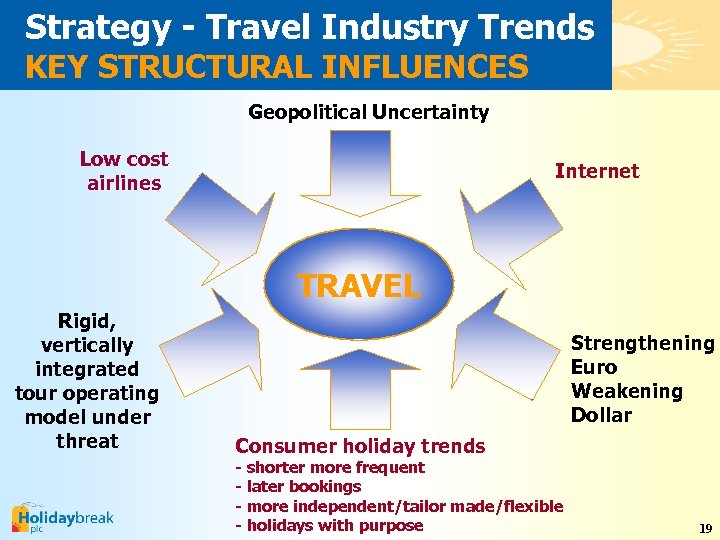 Strategy - Travel Industry Trends
KEY STRUCTURAL INFLUENCES

Geopolitical Uncertainty

Low cost airlines

Internet

TRAVEL

Rigid, vertically integrated tour operating model under threat

Strengthening Euro Weakening Dollar

Consumer holiday trends
- shorter more frequent
- later bookings
- more independent/tailor made/flexible
- holidays with purpose

Holidaybreak plc

19